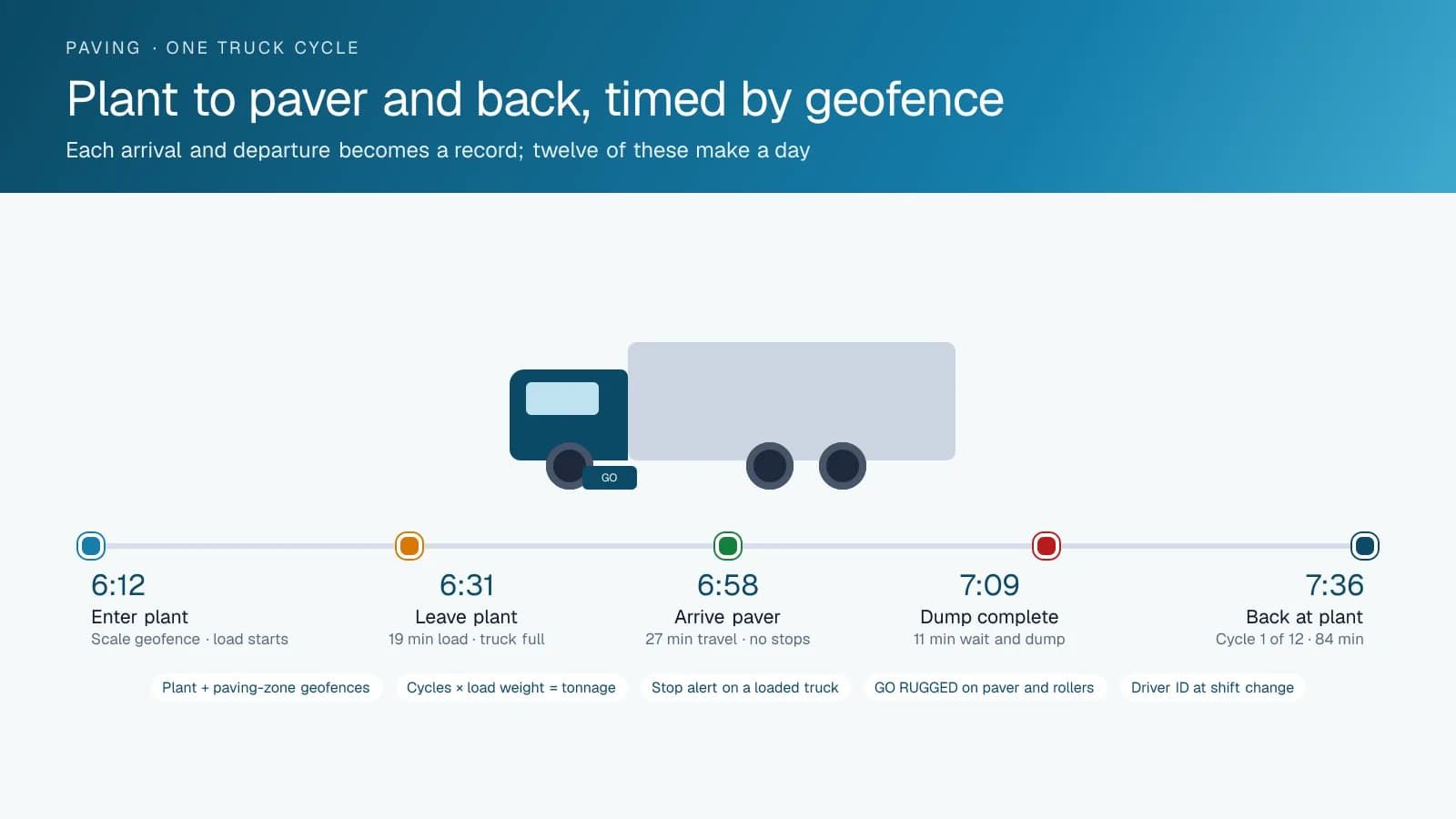 PAVING · ONE TRUCK CYCLE

Plant to paver and back, timed by geofence

Each arrival and departure becomes a record; twelve of these make a day

GO

6:12
Enter plant
Scale geofence · load starts

6:31
Leave plant
19 min load · truck full

6:58
Arrive paver
27 min travel · no stops

7:09
Dump complete
11 min wait and dump

7:36
Back at plant
Cycle 1 of 12 · 84 min

Plant + paving-zone geofences

Cycles × load weight = tonnage

Stop alert on a loaded truck

GO RUGGED on paver and rollers

Driver ID at shift change